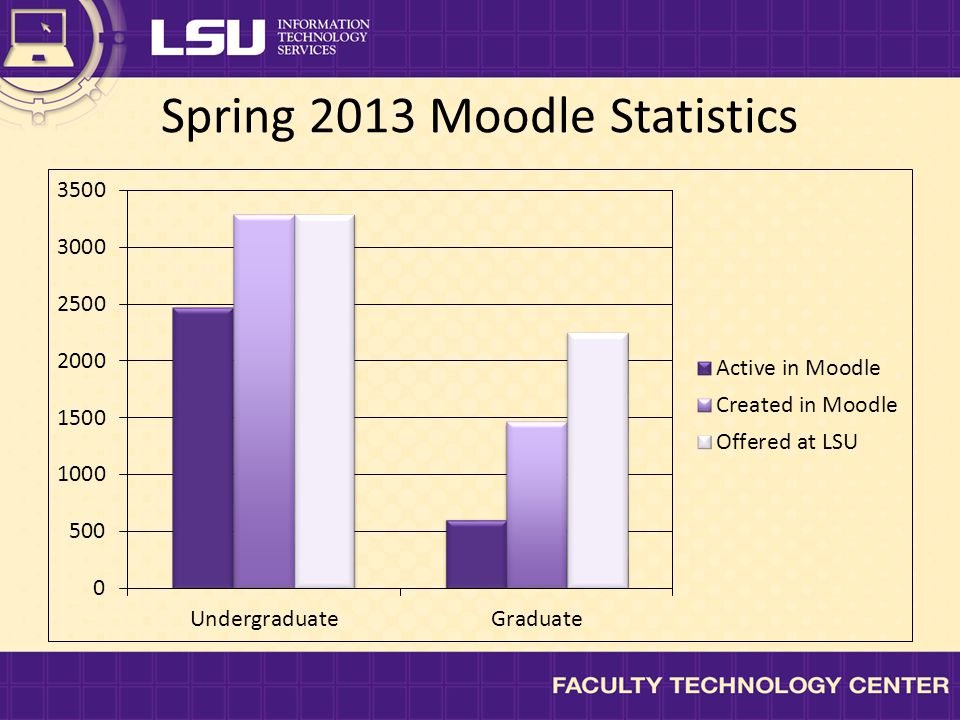 LSU INFORMATION TECHNOLOGY SERVICES

Spring 2013 Moodle Statistics

3500
3000
2500
2000
1500
1000
500
0

Undergraduate
Graduate

Active in Moodle
Created in Moodle
Offered at LSU

FACULTY TECHNOLOGY CENTER